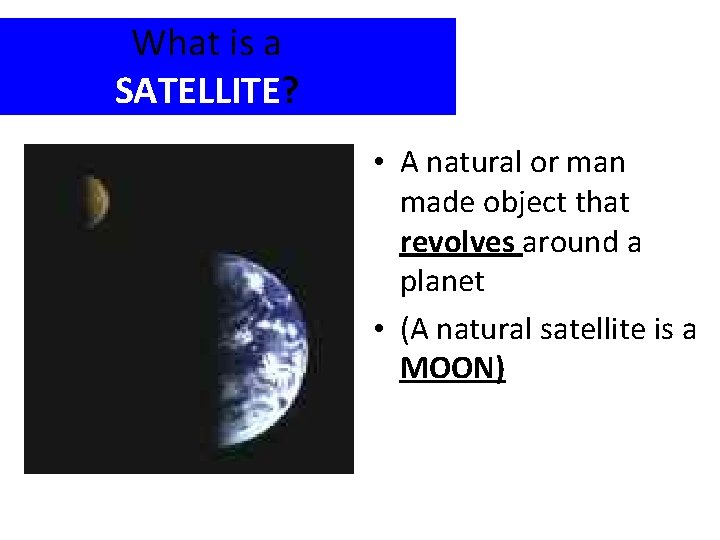 What is a SATELLITE?

• A natural or man made object that revolves around a planet

• (A natural satellite is a MOON)